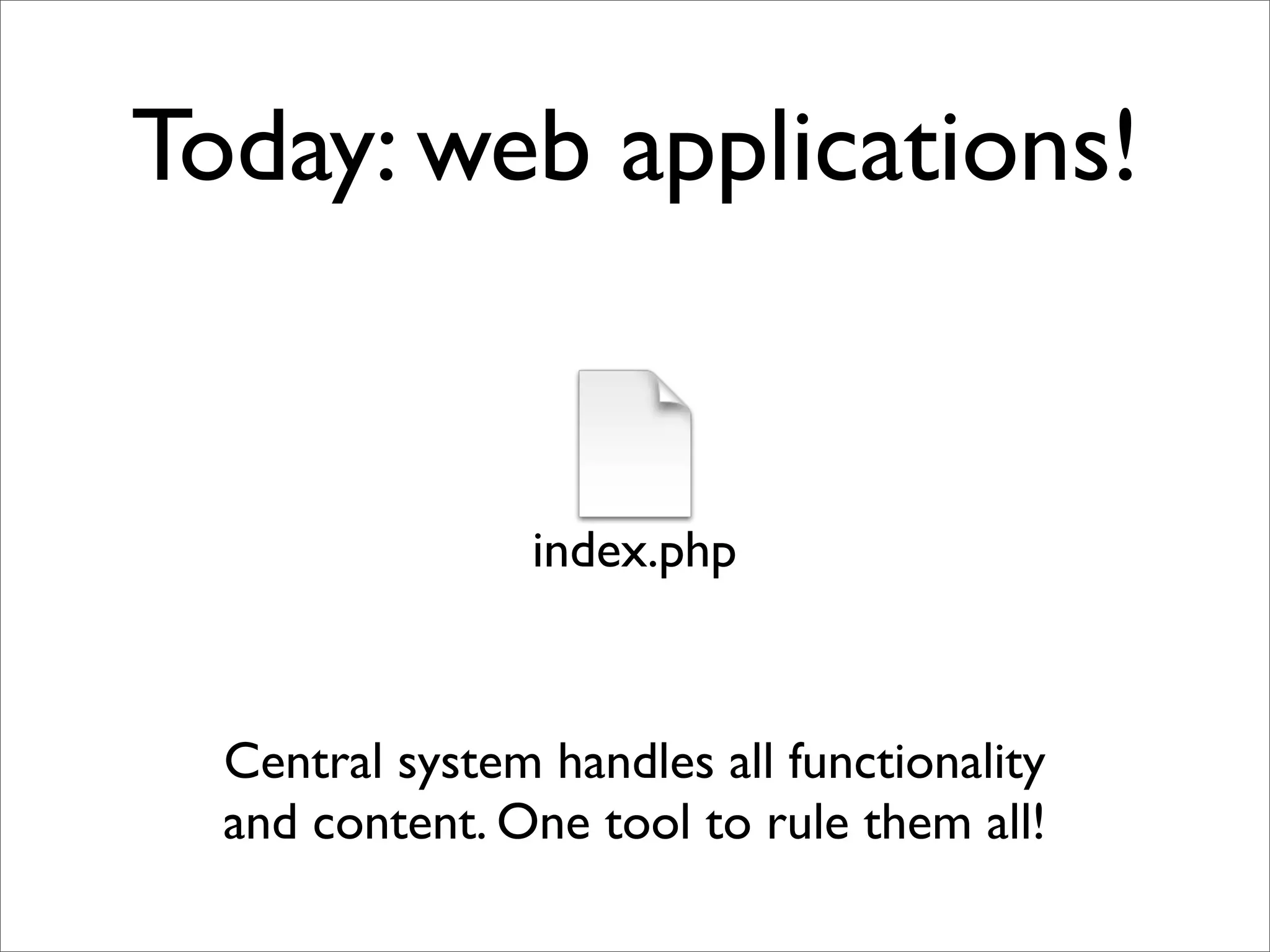 Today: web applications!

index.php

Central system handles all functionality and content. One tool to rule them all!